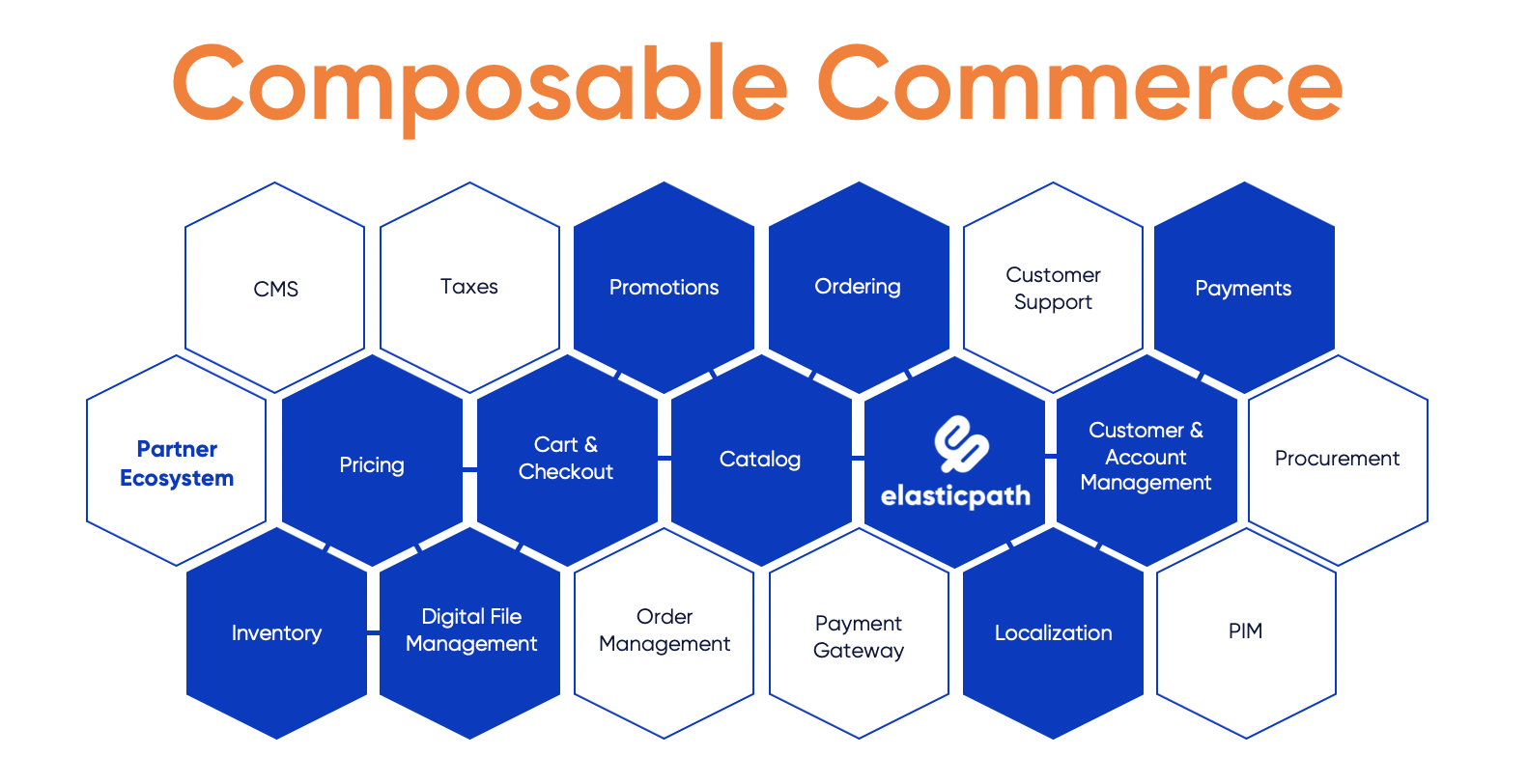 Composable Commerce

CMS

Taxes

Promotions

Ordering

Customer Support

Payments

Partner Ecosystem

Pricing

Cart & Checkout

Catalog

elasticpath

Customer & Account Management

Procurement

Inventory

Digital File Management

Order Management

Payment Gateway

Localization

PIM